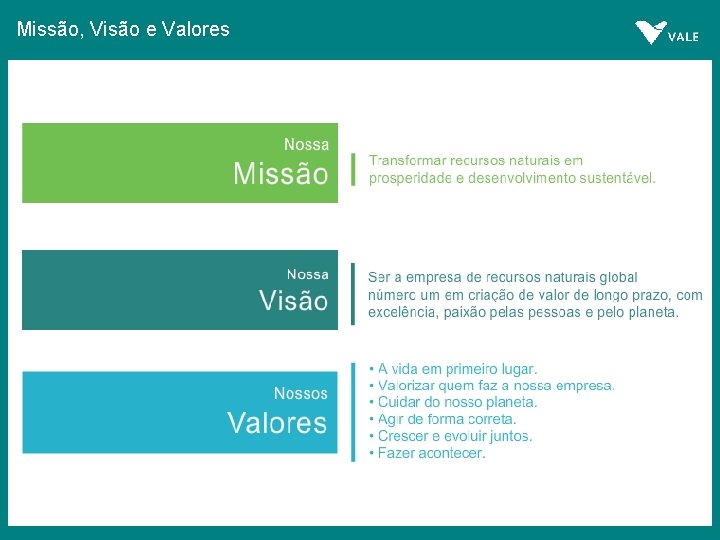 Missão, Visão e Valores

VALE

Nossa
Missão

Transformar recursos naturais em prosperidade e desenvolvimento sustentável.

Nossa
Visão

Ser a empresa de recursos naturais global número um em criação de valor de longo prazo, com excelência, paixão pelas pessoas e pelo planeta.

Nossos
Valores

• A vida em primeiro lugar.
• Valorizar quem faz a nossa empresa.
• Cuidar do nosso planeta.
• Agir de forma correta.
• Crescer e evoluir juntos.
• Fazer acontecer.